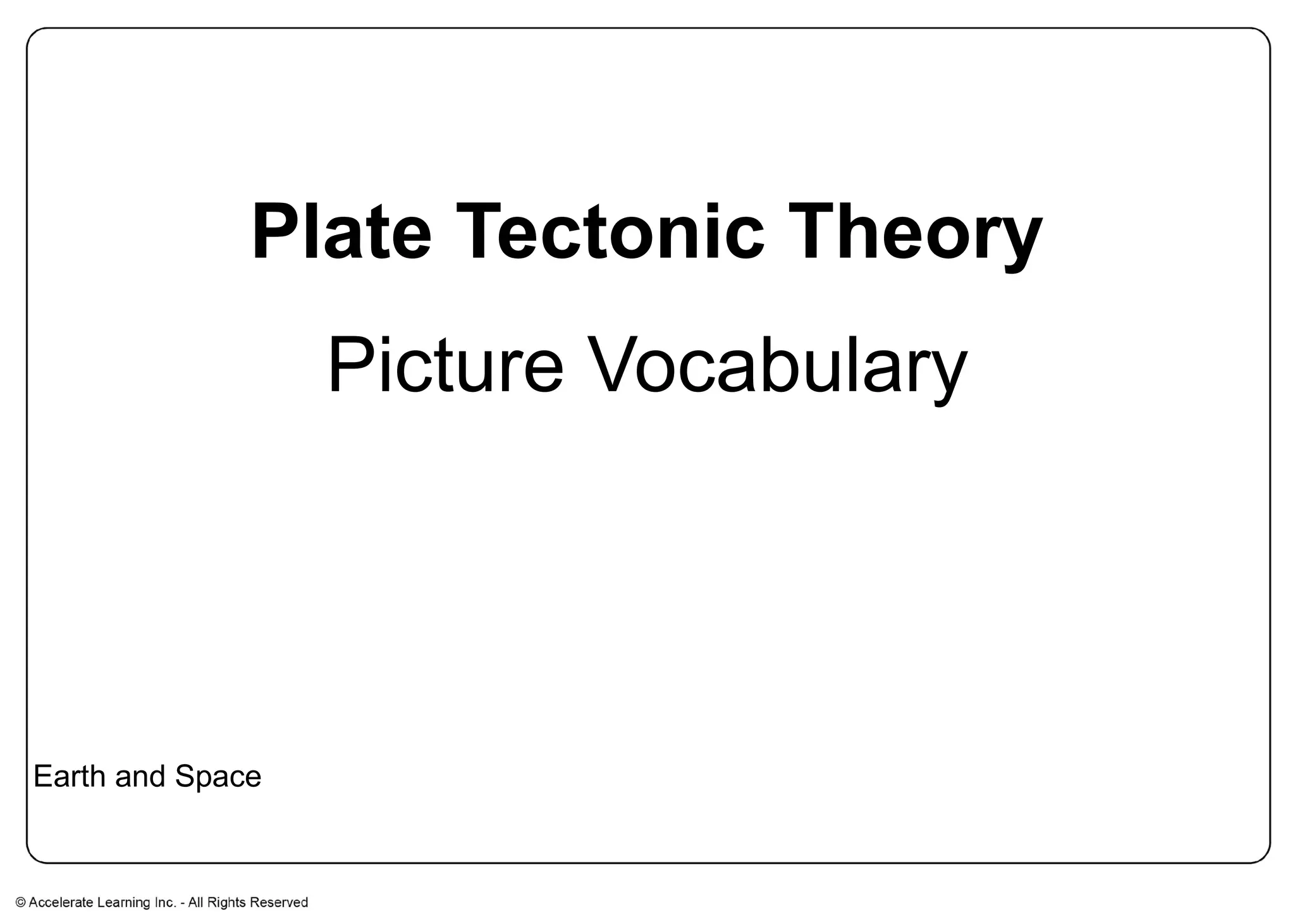 Plate Tectonic Theory

Picture Vocabulary

Earth and Space

© Accelerate Learning Inc. - All Rights Reserved